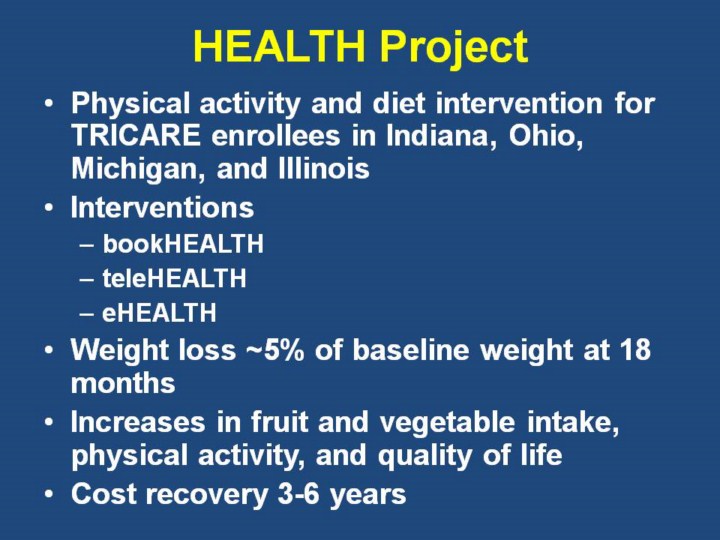 HEALTH Project

• Physical activity and diet intervention for TRICARE enrollees in Indiana, Ohio, Michigan, and Illinois
• Interventions
– bookHEALTH
– teleHEALTH
– eHEALTH
• Weight loss ~5% of baseline weight at 18 months
• Increases in fruit and vegetable intake, physical activity, and quality of life
• Cost recovery 3-6 years